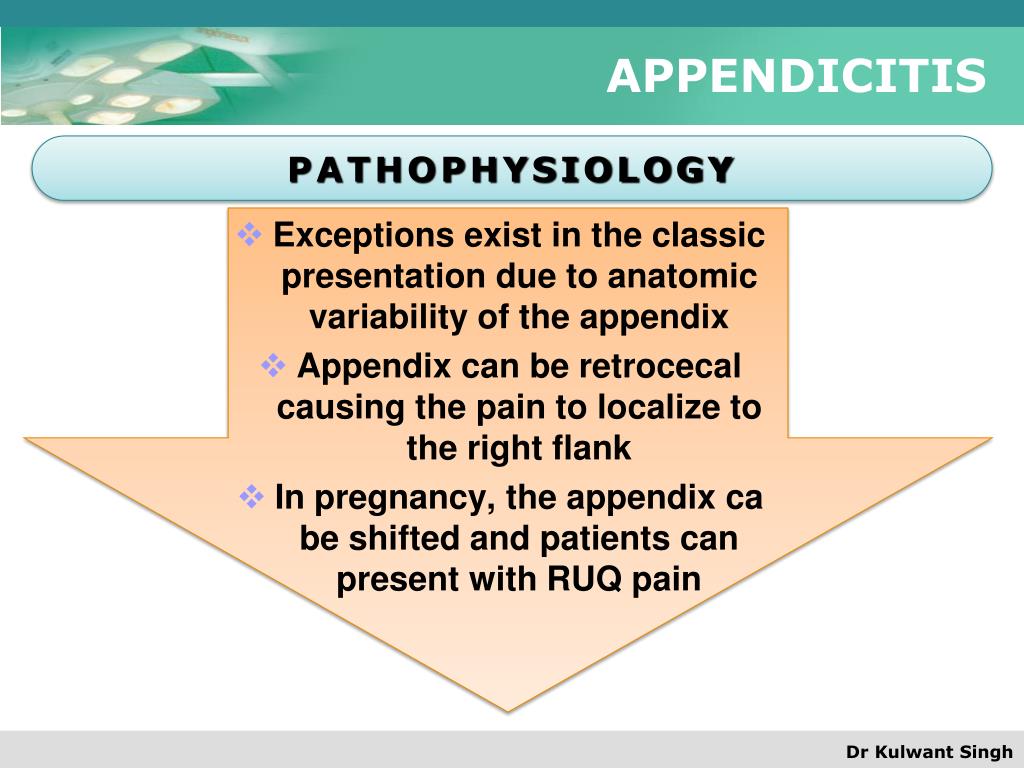 APPENDICITIS

PATHOPHYSIOLOGY

❖ Exceptions exist in the classic presentation due to anatomic variability of the appendix

❖ Appendix can be retrocecal causing the pain to localize to the right flank

❖ In pregnancy, the appendix ca be shifted and patients can present with RUQ pain

Dr Kulwant Singh